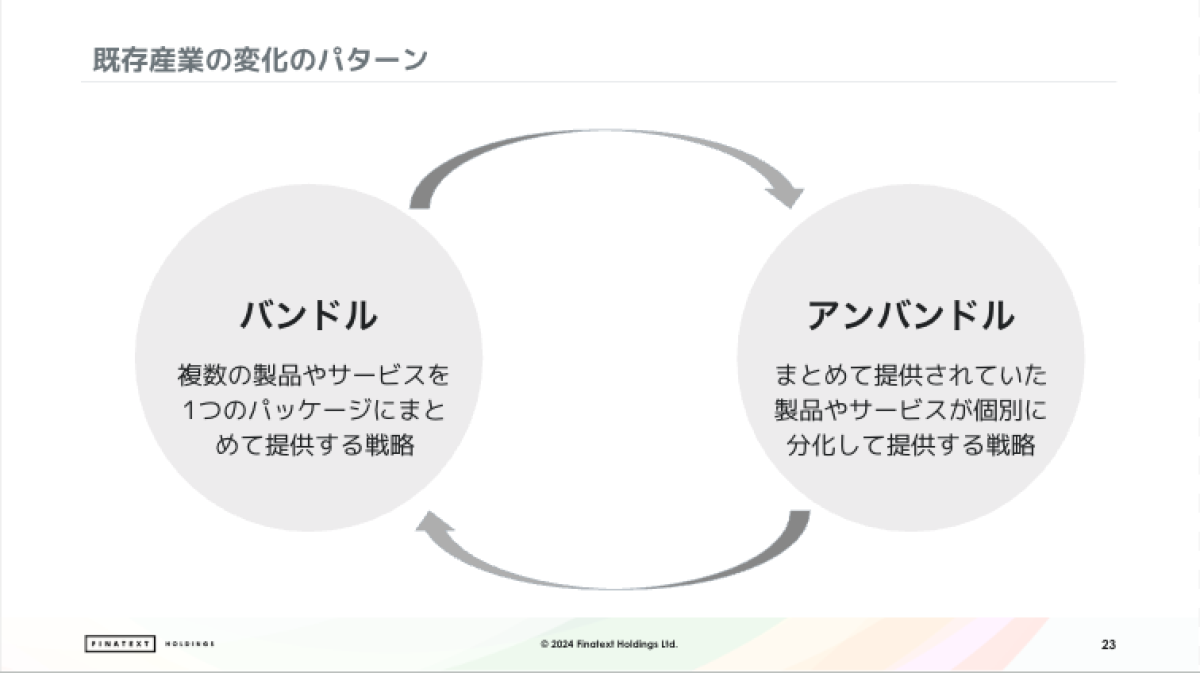 既存産業の変化のパターン

バンドル

複数の製品やサービスを1つのパッケージにまとめて提供する戦略

アンバンドル

まとめて提供されていた製品やサービスが個別に分化して提供する戦略

FINATEXT HOLDINGS

© 2024 Finatext Holdings Ltd.

23